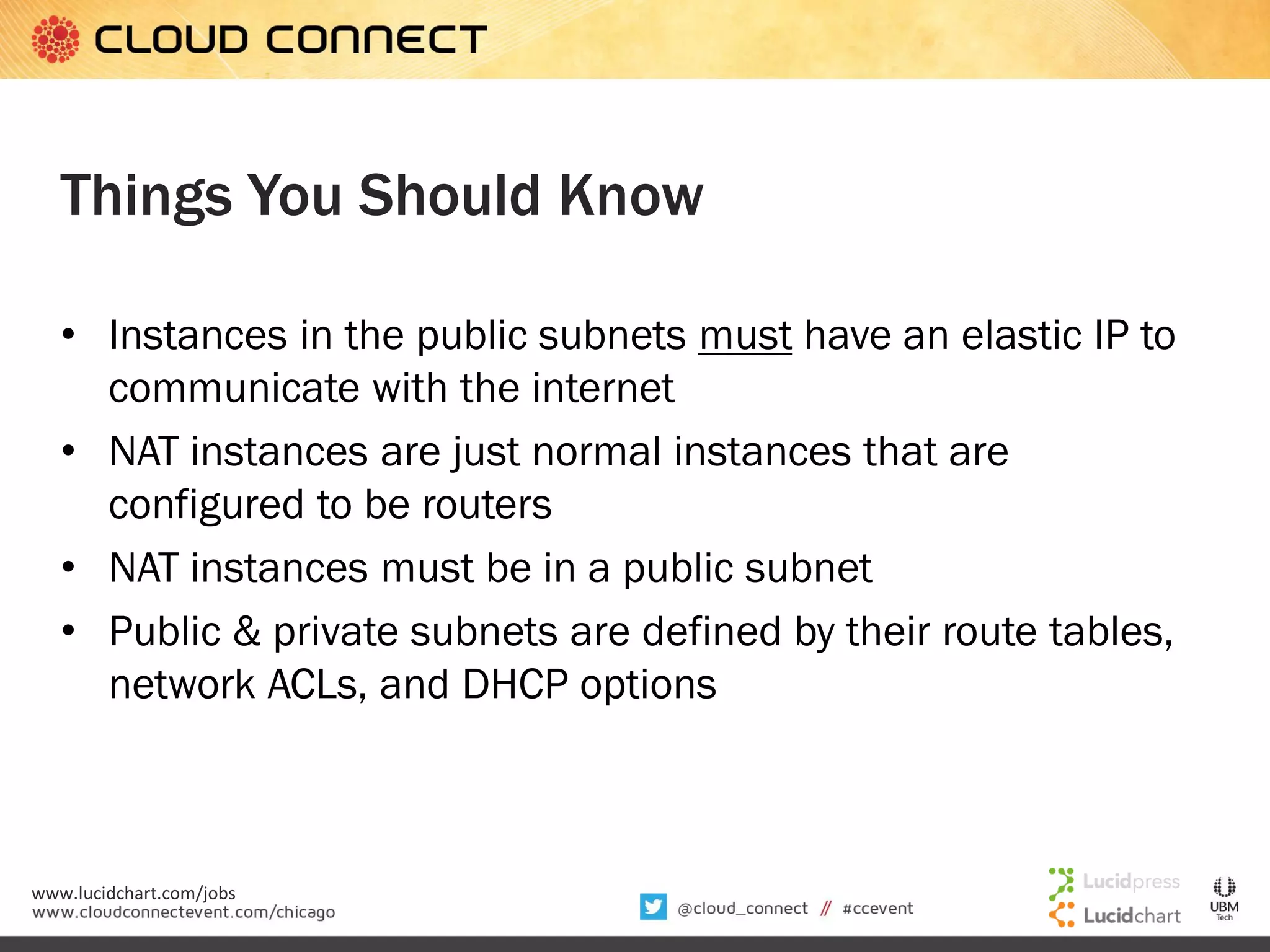 CLOUD CONNECT

Things You Should Know

• Instances in the public subnets must have an elastic IP to communicate with the internet
• NAT instances are just normal instances that are configured to be routers
• NAT instances must be in a public subnet
• Public & private subnets are defined by their route tables, network ACLs, and DHCP options

www.lucidchart.com/jobs
www.cloudconnectevent.com/chicago

@cloud_connect // #ccevent

Lucidpress
Lucidchart

UBM Tech